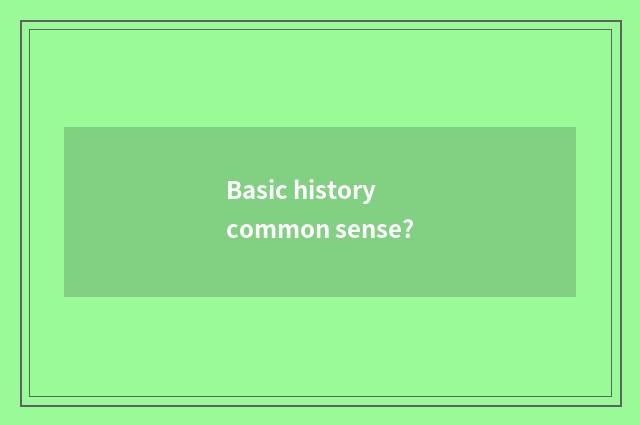 Basic history common sense?